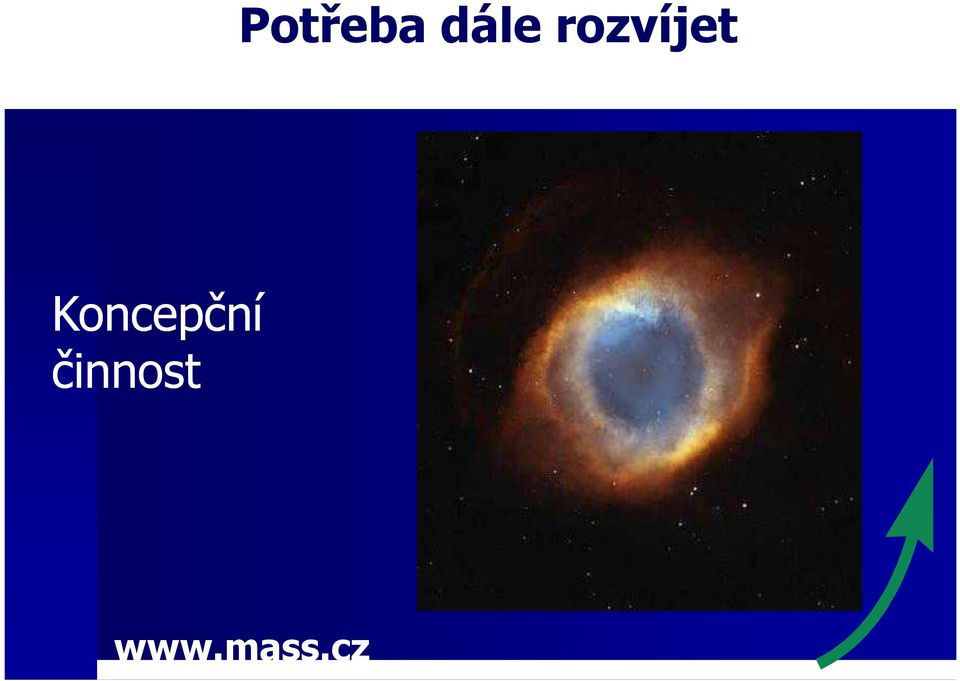 Potřeba dále rozvíjet

Koncepční činnost

www.mass.cz